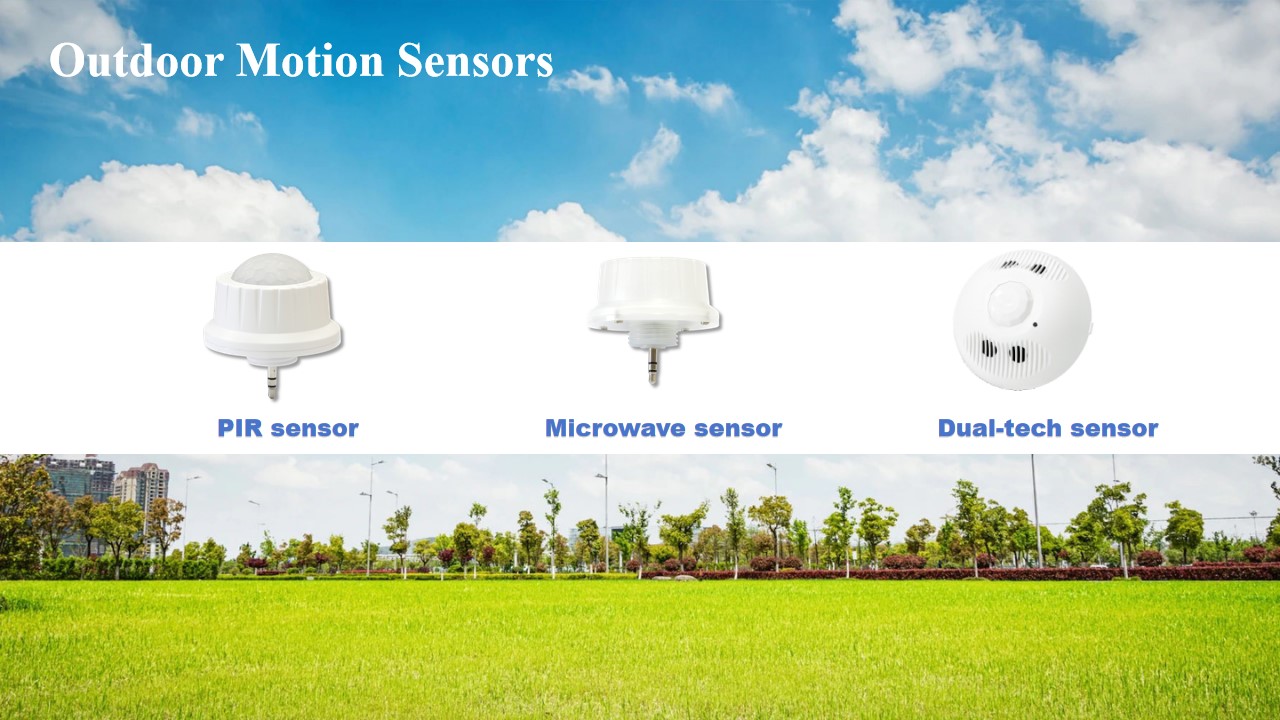 Outdoor Motion Sensors

PIR sensor

Microwave sensor

Dual-tech sensor